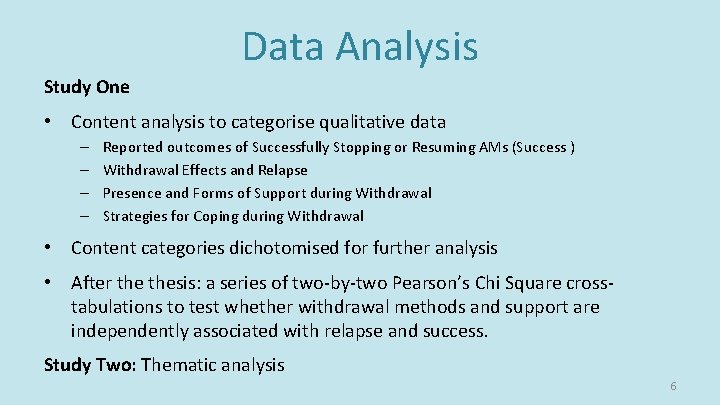 Data Analysis

Study One

• Content analysis to categorise qualitative data
– Reported outcomes of Successfully Stopping or Resuming AMs (Success )
– Withdrawal Effects and Relapse
– Presence and Forms of Support during Withdrawal
– Strategies for Coping during Withdrawal

• Content categories dichotomised for further analysis

• After the thesis: a series of two-by-two Pearson's Chi Square cross-tabulations to test whether withdrawal methods and support are independently associated with relapse and success.

Study Two: Thematic analysis

6